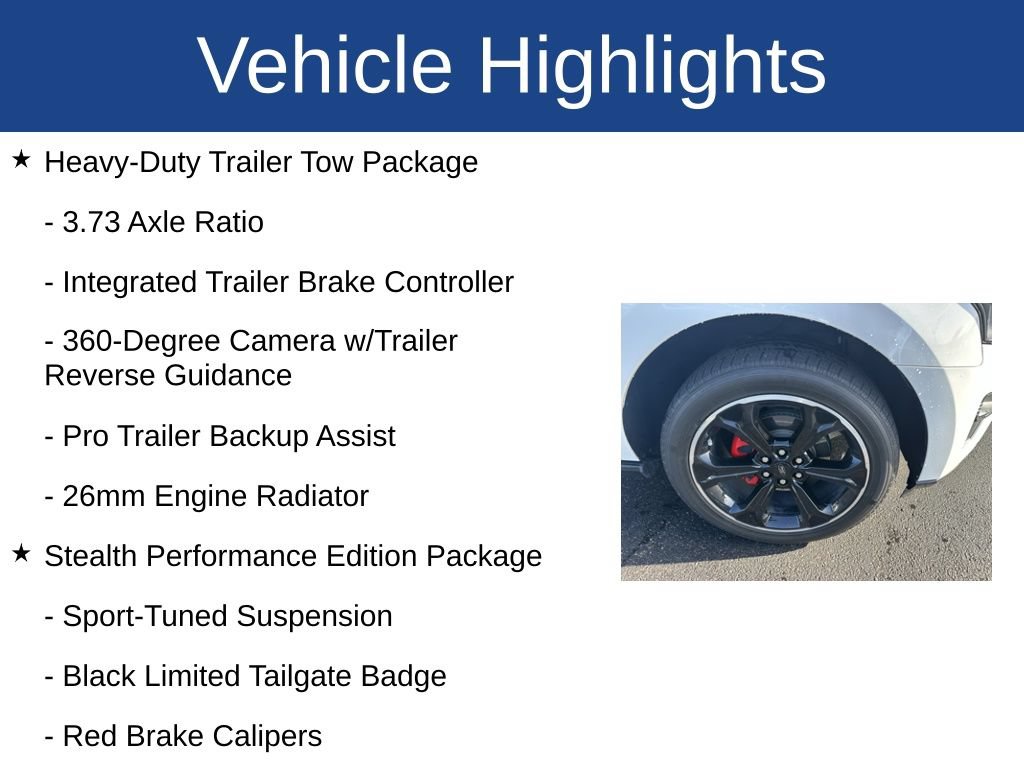 Vehicle Highlights

★ Heavy-Duty Trailer Tow Package

- 3.73 Axle Ratio

- Integrated Trailer Brake Controller

- 360-Degree Camera w/Trailer Reverse Guidance

- Pro Trailer Backup Assist

- 26mm Engine Radiator

★ Stealth Performance Edition Package

- Sport-Tuned Suspension

- Black Limited Tailgate Badge

- Red Brake Calipers